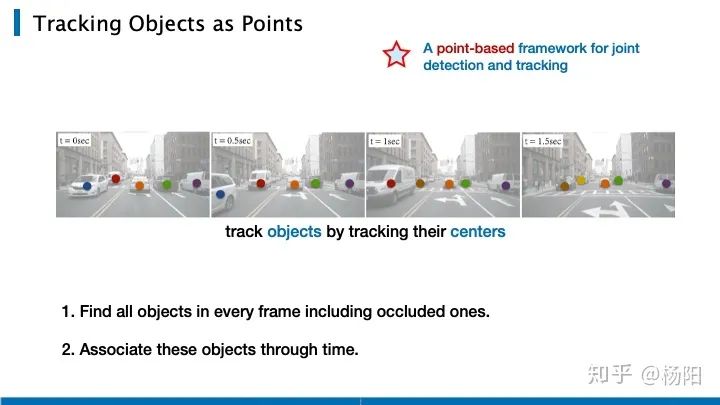 Tracking Objects as Points

A point-based framework for joint detection and tracking

t = 0sec

t = 0.5sec

t = 1sec

t = 1.5sec

track objects by tracking their centers

1. Find all objects in every frame including occluded ones.

2. Associate these objects through time.

知乎 @杨阳